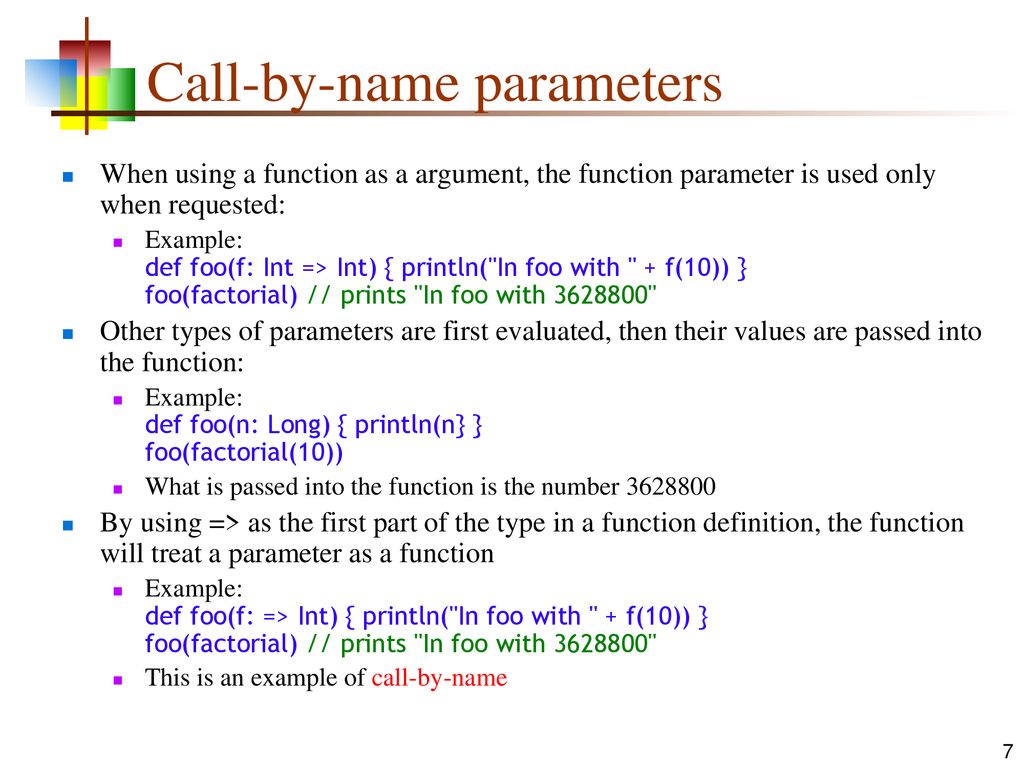 Call-by-name parameters

When using a function as a argument, the function parameter is used only when requested:

Example:
def foo(f: Int => Int) { println("In foo with " + f(10)) }
foo(factorial) // prints "In foo with 3628800"

Other types of parameters are first evaluated, then their values are passed into the function:

Example:
def foo(n: Long) { println(n} }
foo(factorial(10))

What is passed into the function is the number 3628800

By using => as the first part of the type in a function definition, the function will treat a parameter as a function

Example:
def foo(f: => Int) { println("In foo with " + f(10)) }
foo(factorial) // prints "In foo with 3628800"

This is an example of call-by-name

7